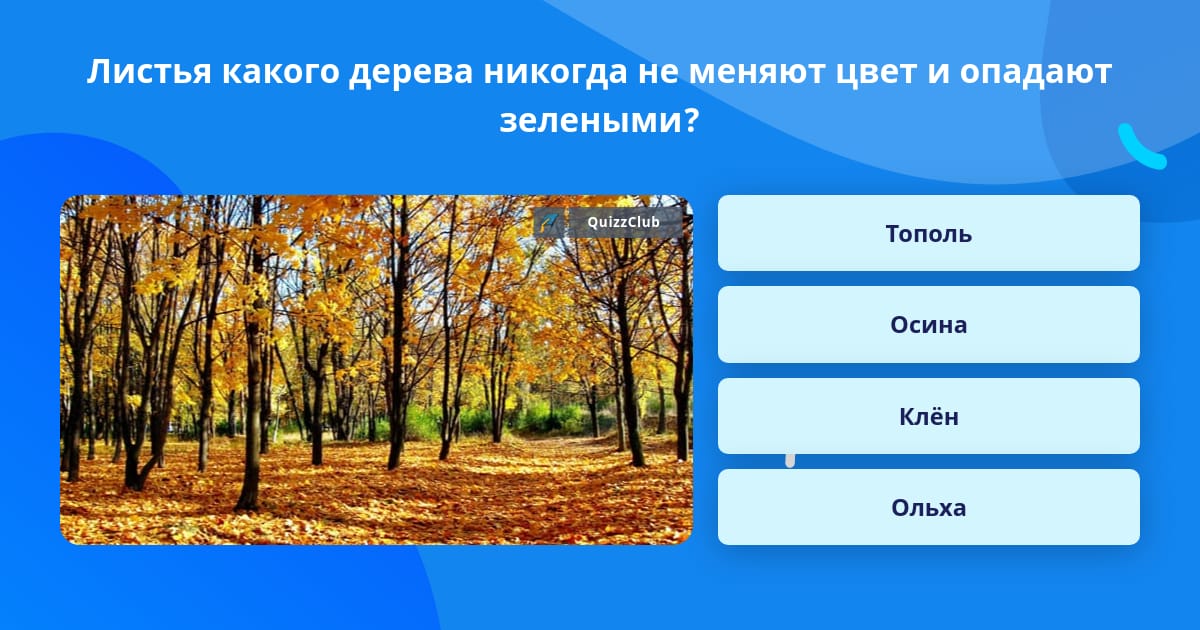 Листья какого дерева никогда не меняют цвет и опадают зелеными?

QuizzClub

Тополь

Осина

Клён

Ольха